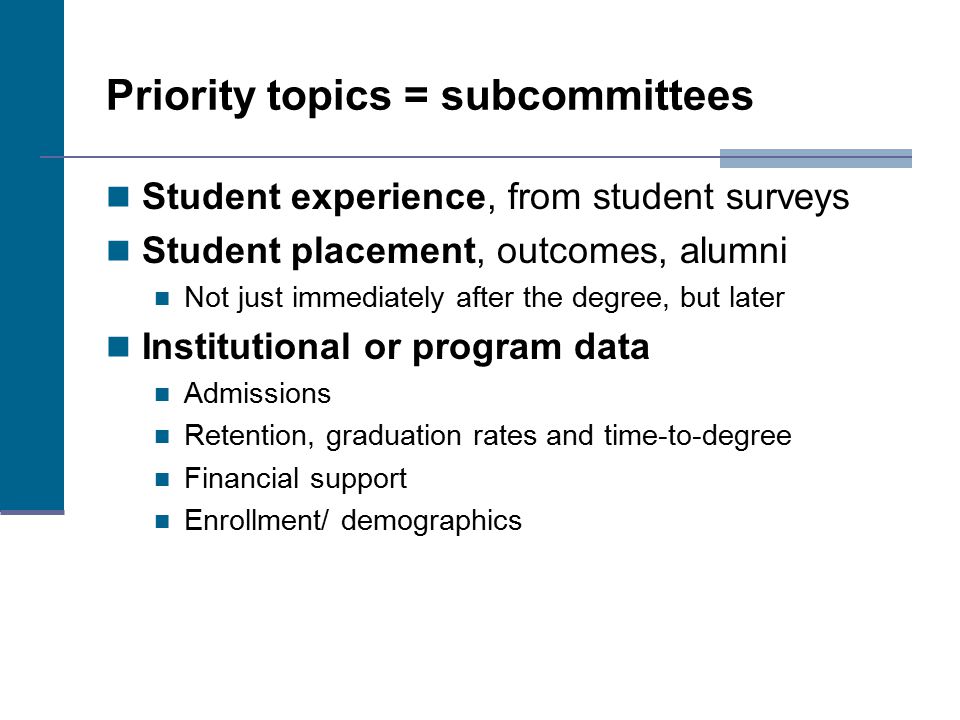 Priority topics = subcommittees

Student experience, from student surveys

Student placement, outcomes, alumni

Not just immediately after the degree, but later

Institutional or program data

Admissions

Retention, graduation rates and time-to-degree

Financial support

Enrollment/ demographics